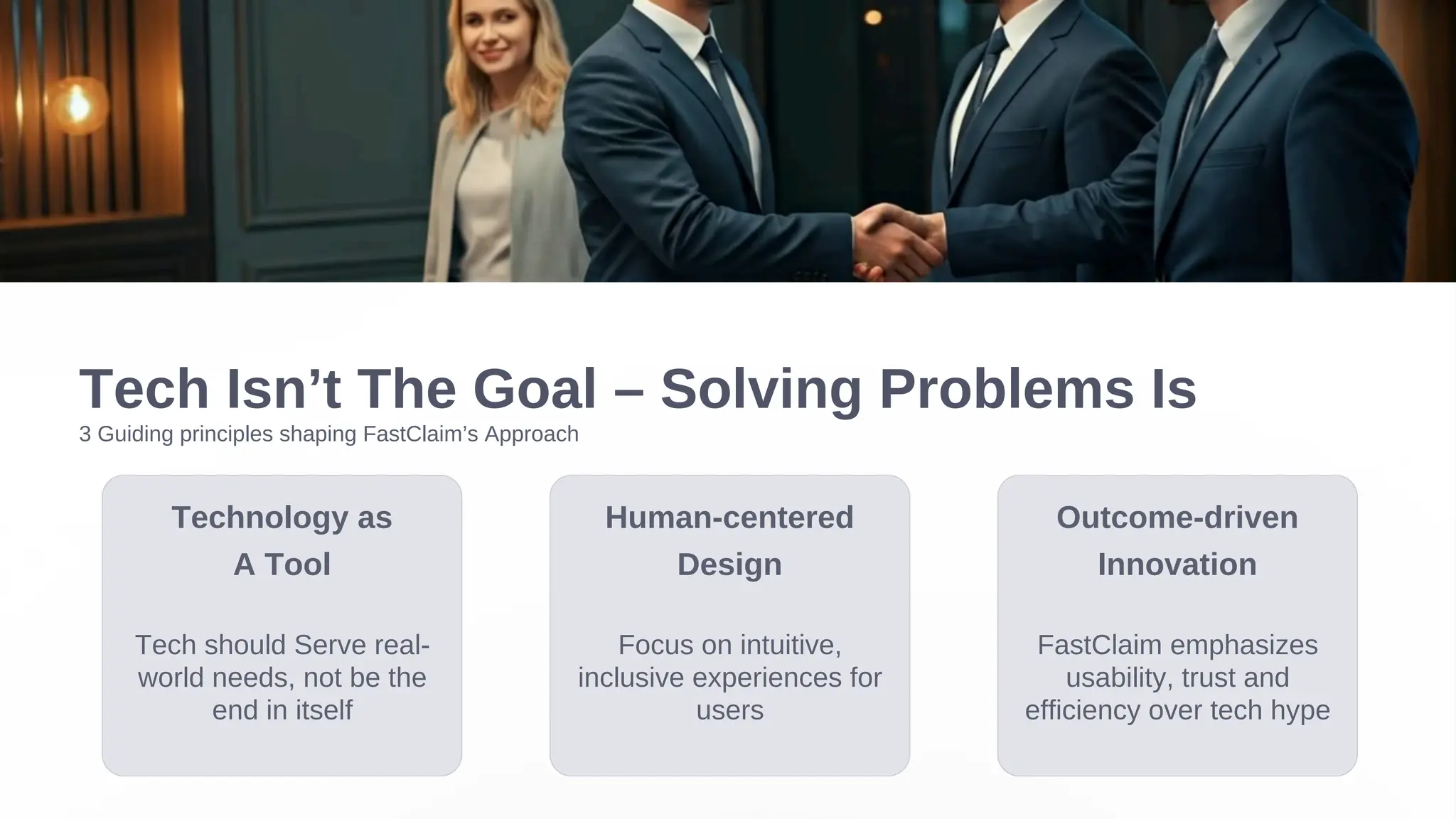 Tech Isn’t The Goal – Solving Problems Is

3 Guiding principles shaping FastClaim’s Approach

Technology as A Tool

Tech should Serve real-world needs, not be the end in itself

Human-centered Design

Focus on intuitive, inclusive experiences for users

Outcome-driven Innovation

FastClaim emphasizes usability, trust and efficiency over tech hype